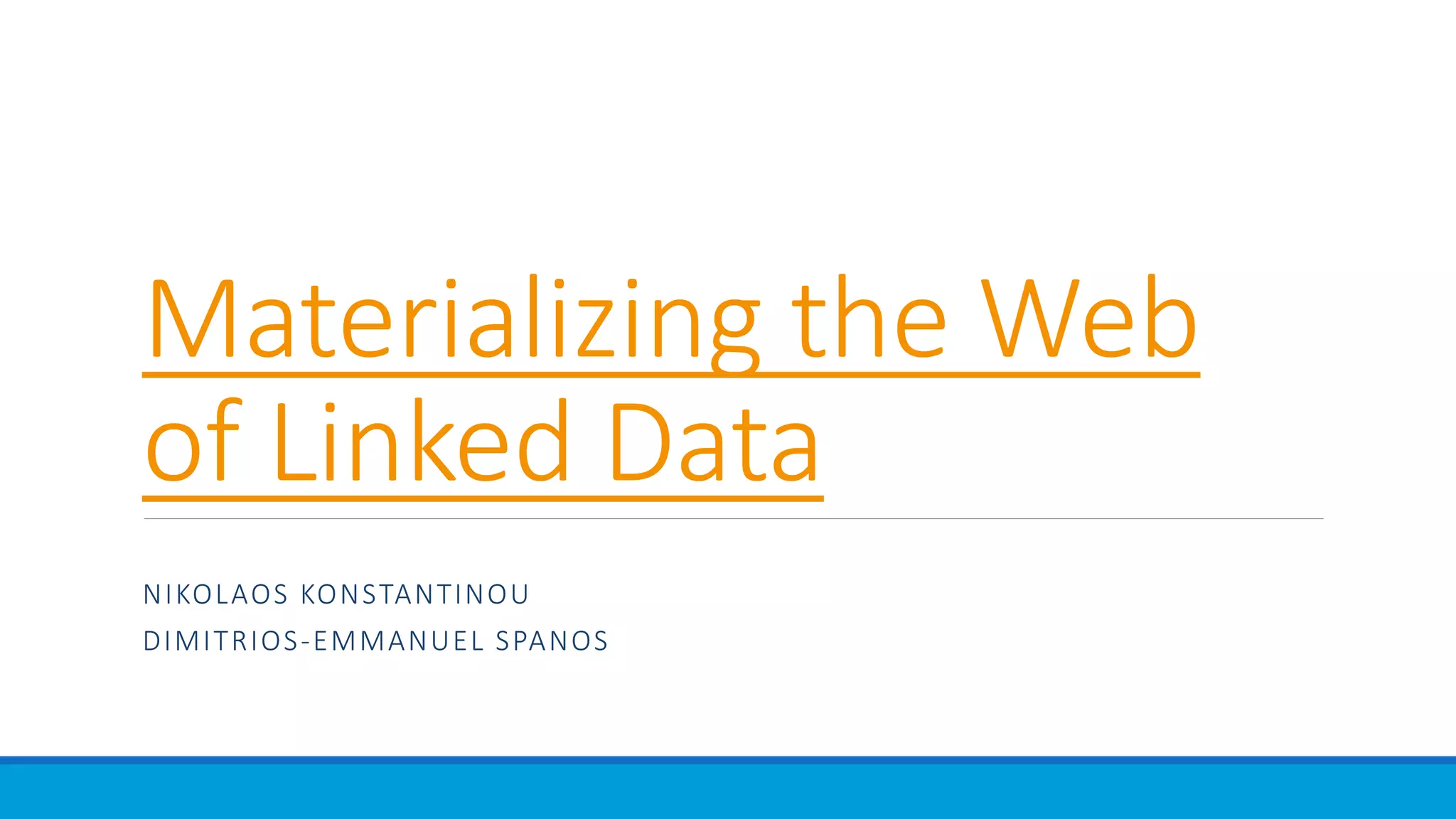 Materializing the Web of Linked Data

NIKOLAOS KONSTANTINOU
DIMITRIOS-EMMANUEL SPANOS